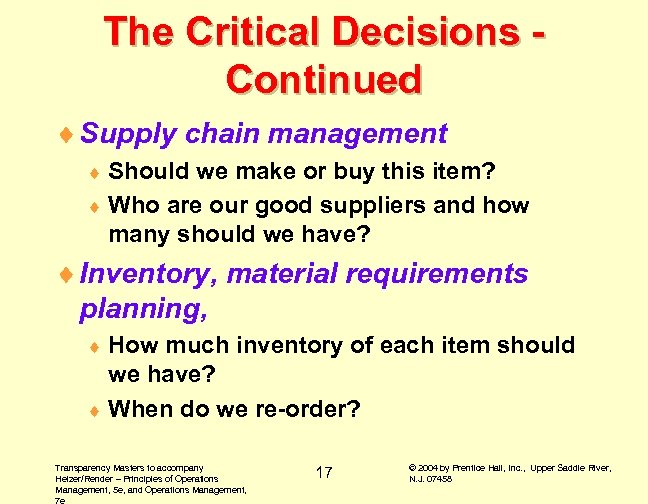 The Critical Decisions - Continued

♦ Supply chain management

♦ Should we make or buy this item?

♦ Who are our good suppliers and how many should we have?

♦ Inventory, material requirements planning,

♦ How much inventory of each item should we have?

♦ When do we re-order?

Transparency Masters to accompany Heizer/Render – Principles of Operations Management, 5e, and Operations Management, 7e

17

© 2004 by Prentice Hall, Inc., Upper Saddle River, N.J. 07458